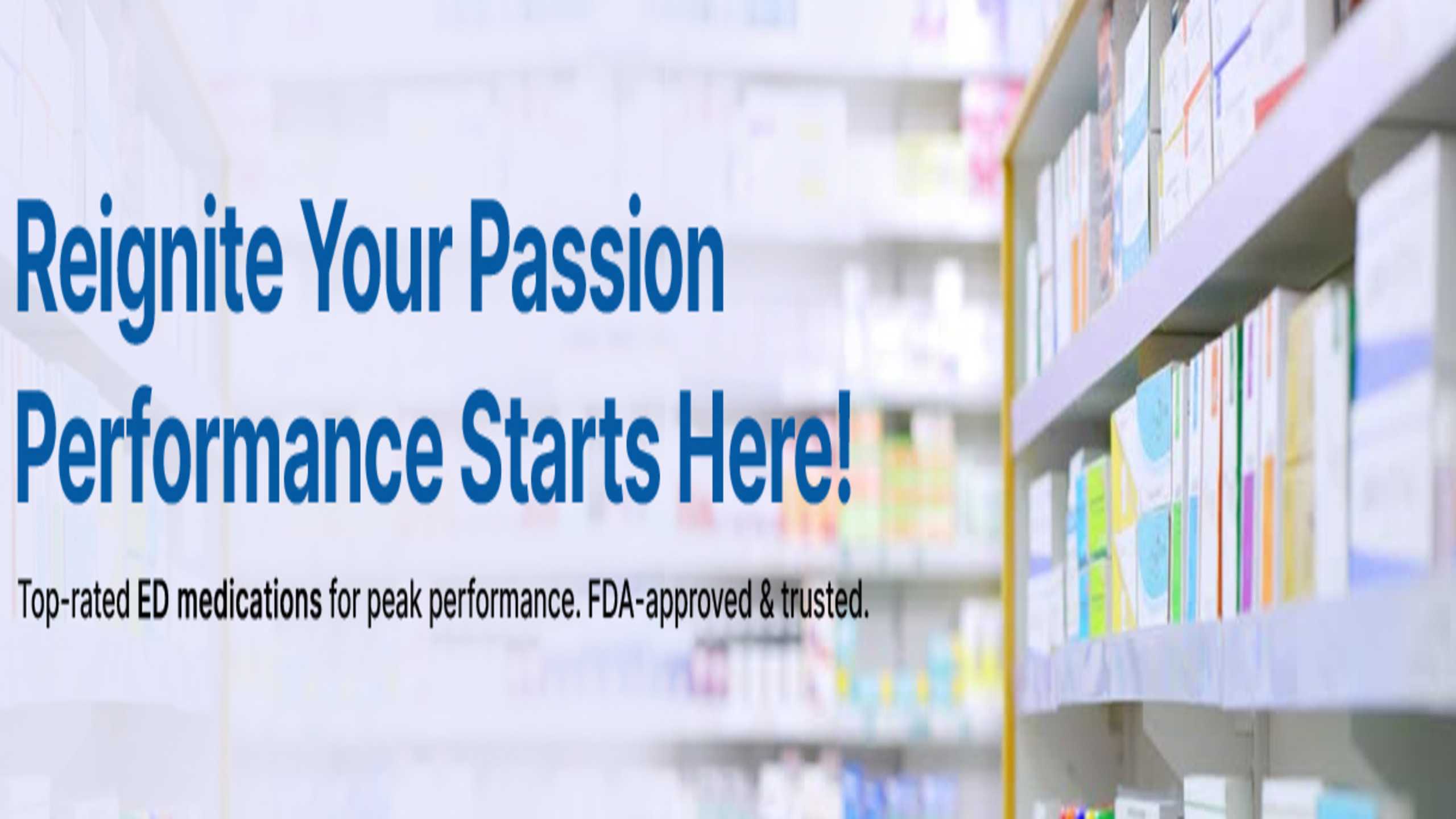 Reignite Your Passion
Performance Starts Here!

Top-rated ED medications for peak performance. FDA-approved & trusted.